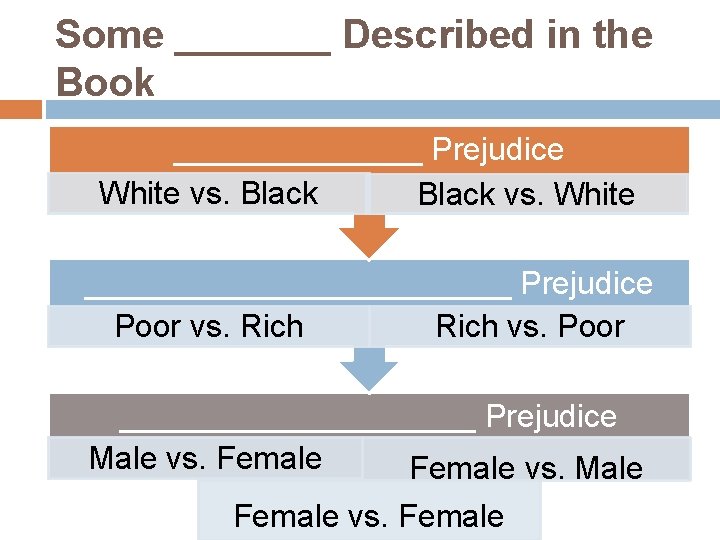 Some _______ Described in the Book

______________ Prejudice

White vs. Black

Black vs. White

________________________ Prejudice

Poor vs. Rich

Rich vs. Poor

____________________ Prejudice

Male vs. Female

Female vs. Male

Female vs. Female